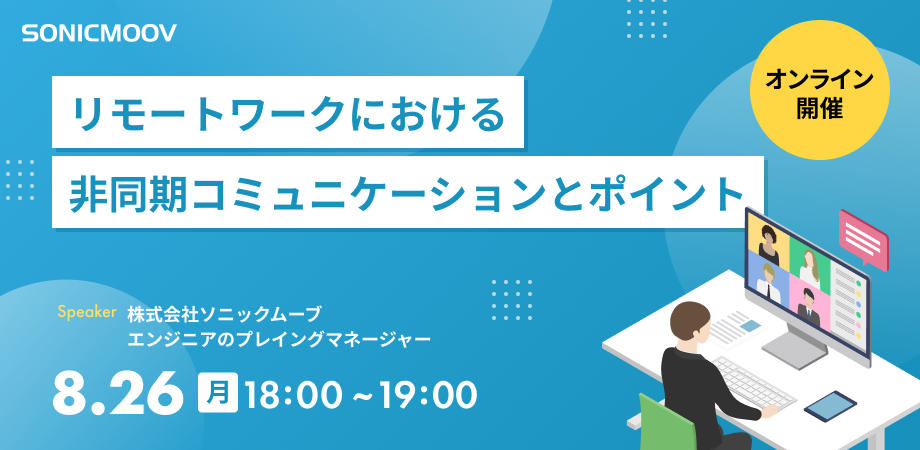 SONICMOOV

オンライン開催

リモートワークにおける
非同期コミュニケーションとポイント

Speaker 株式会社ソニックムーブ
エンジニアのプレイングマネージャー

8.26 月 18:00 ~ 19:00